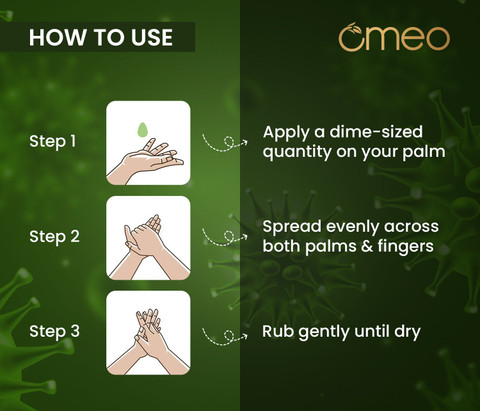 HOW TO USE

omeo

Step 1

Apply a dime-sized quantity on your palm

Step 2

Spread evenly across both palms & fingers

Step 3

Rub gently until dry